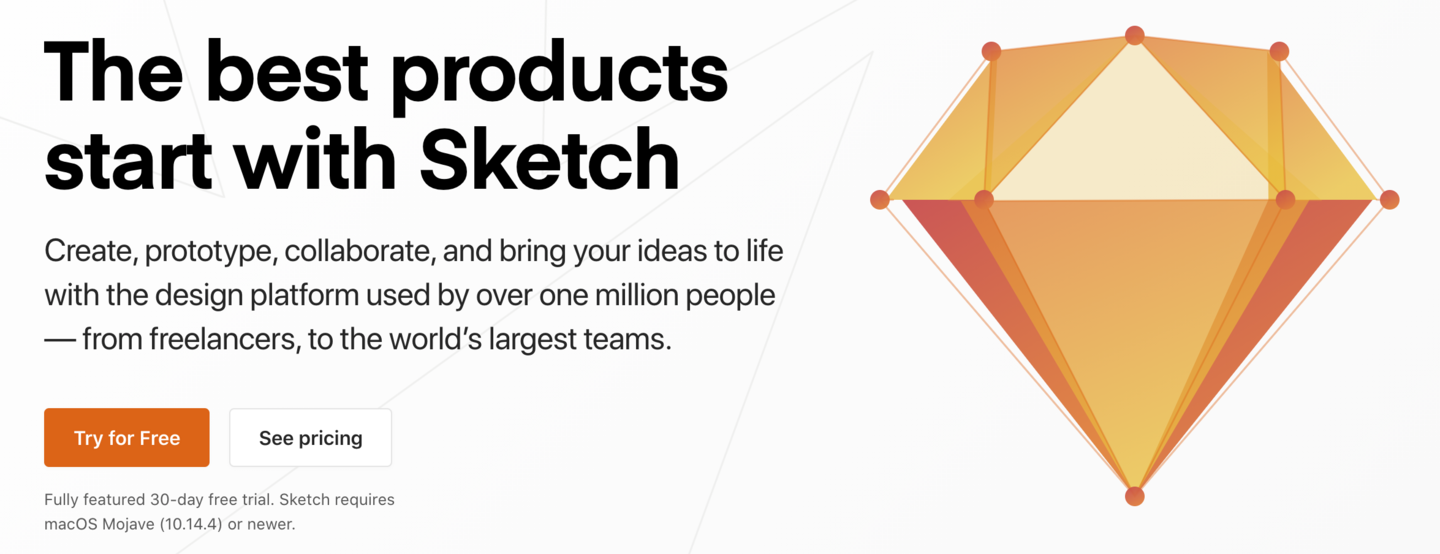 The best products start with Sketch

Create, prototype, collaborate, and bring your ideas to life with the design platform used by over one million people — from freelancers, to the world's largest teams.

Try for Free

See pricing

Fully featured 30-day free trial. Sketch requires macOS Mojave (10.14.4) or newer.